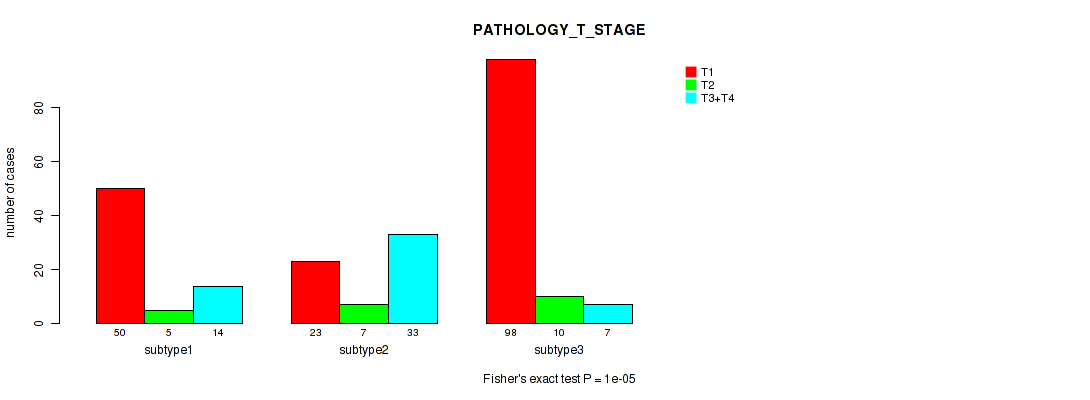 PATHOLOGY_T_STAGE

T1
T2
T3+T4

number of cases

0
20
40
60
80

50 5 14
subtype1

23 7 33
subtype2

98 10 7
subtype3

Fisher's exact test P = 1e-05